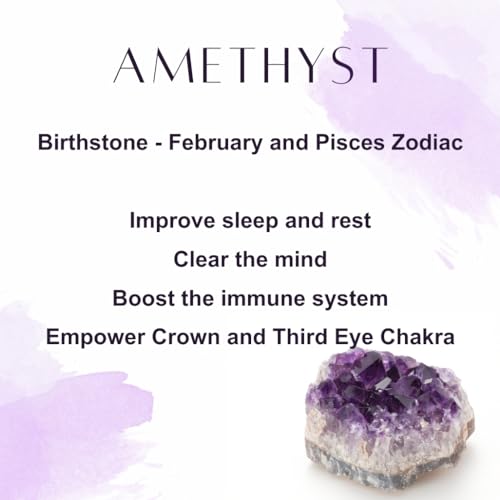 AMETHYST

Birthstone - February and Pisces Zodiac

Improve sleep and rest

Clear the mind

Boost the immune system

Empower Crown and Third Eye Chakra